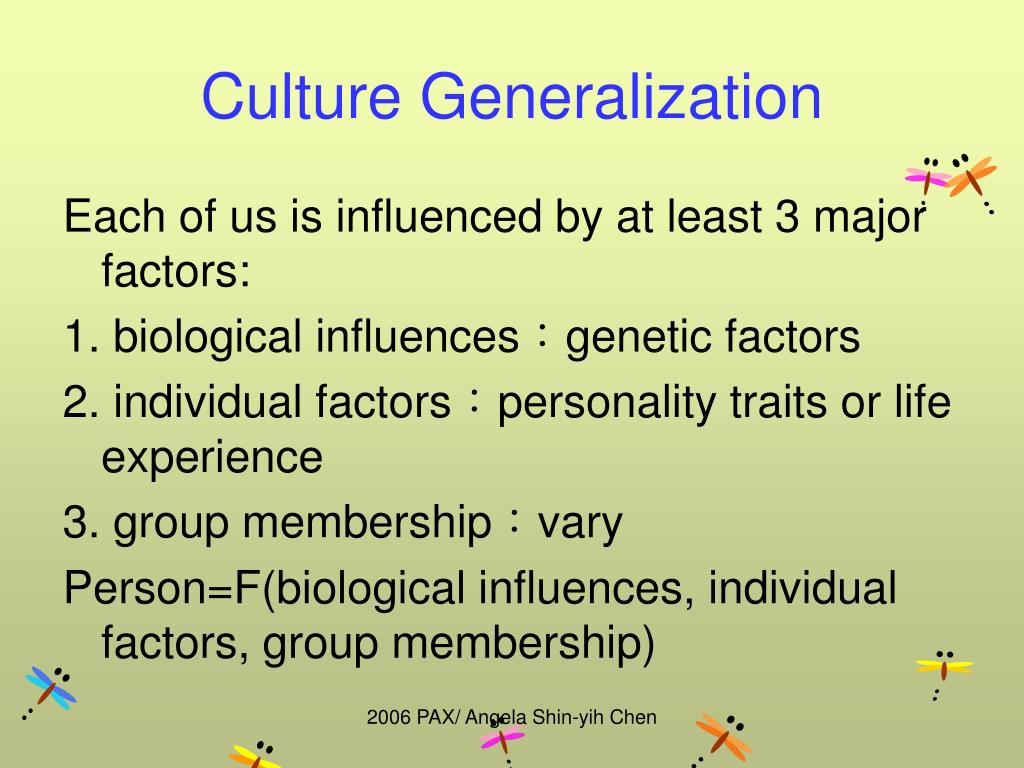 Culture Generalization

Each of us is influenced by at least 3 major factors:

1. biological influences：genetic factors

2. individual factors：personality traits or life experience

3. group membership：vary

Person=F(biological influences, individual factors, group membership)

2006 PAX/ Angela Shin-yih Chen